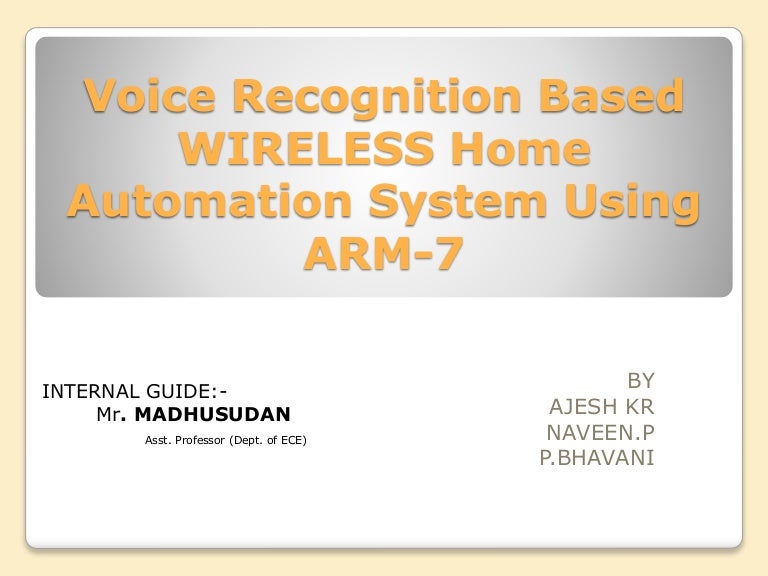 Voice Recognition Based WIRELESS Home Automation System Using ARM-7

INTERNAL GUIDE:-
Mr. MADHUSUDAN
Asst. Professor (Dept. of ECE)

BY
AJESH KR
NAVEEN.P
P.BHAVANI